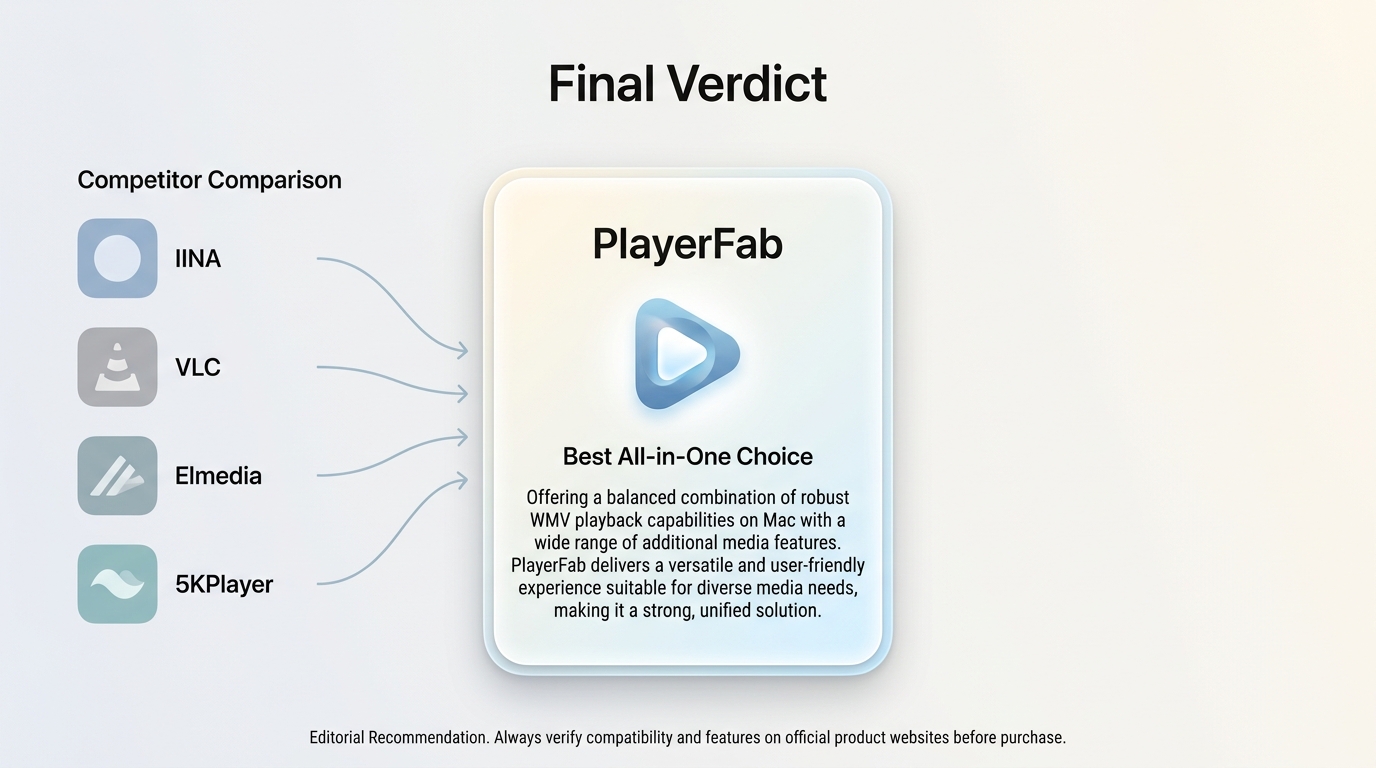 Final Verdict

Competitor Comparison

IINA

VLC

Elmedia

5KPlayer

PlayerFab

Best All-in-One Choice

Offering a balanced combination of robust WMV playback capabilities on Mac with a wide range of additional media features. PlayerFab delivers a versatile and user-friendly experience suitable for diverse media needs, making it a strong, unified solution.

Editorial Recommendation. Always verify compatibility and features on official product websites before purchase.